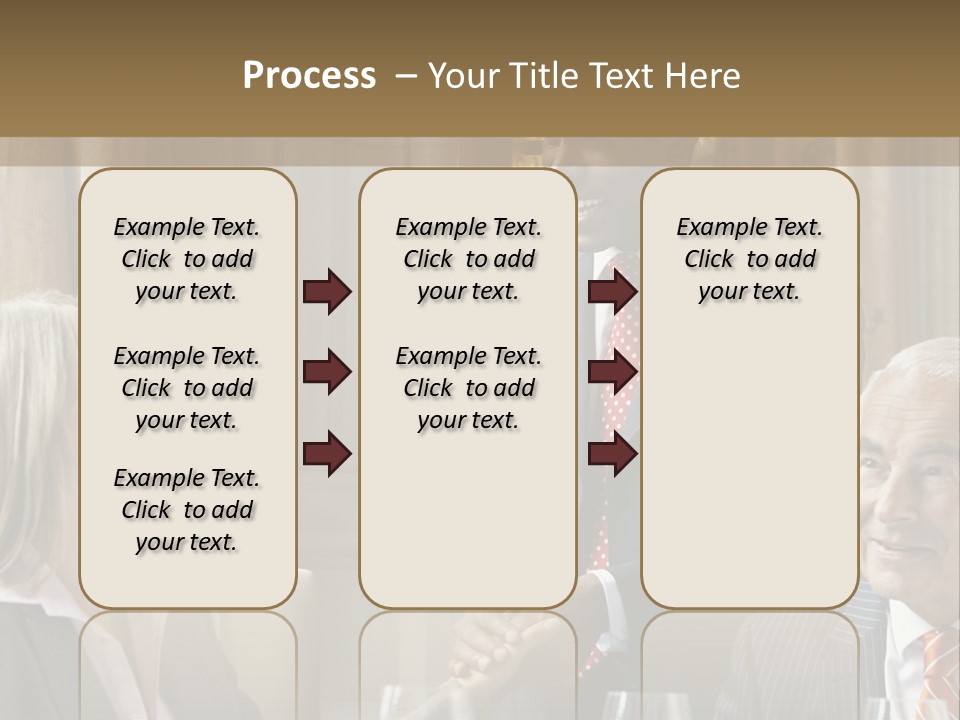 Process – Your Title Text Here

Example Text. Click to add your text.

Example Text. Click to add your text.

Example Text. Click to add your text.

Example Text. Click to add your text.

Example Text. Click to add your text.

Example Text. Click to add your text.